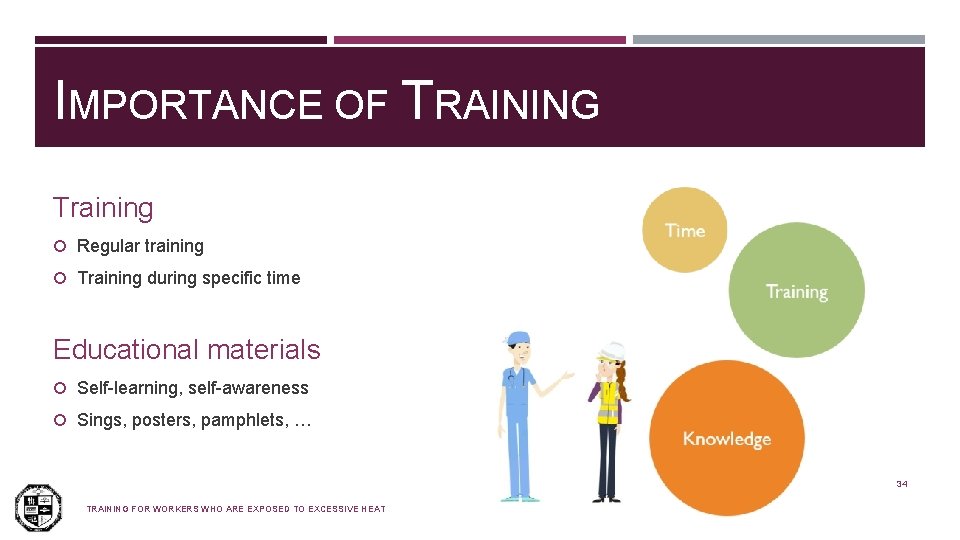 IMPORTANCE OF TRAINING

Training

Regular training

Training during specific time

Educational materials

Self-learning, self-awareness

Sings, posters, pamphlets, …

Time

Training

Knowledge

34

TRAINING FOR WORKERS WHO ARE EXPOSED TO EXCESSIVE HEAT